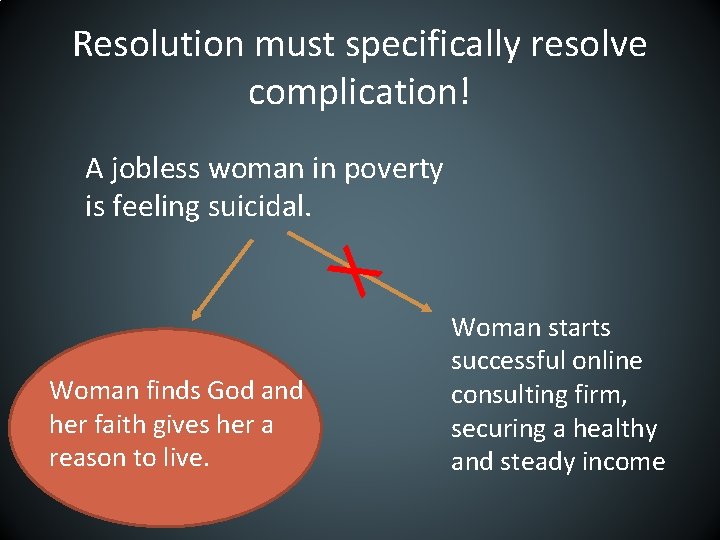 Resolution must specifically resolve complication!

A jobless woman in poverty is feeling suicidal.

Woman finds God and her faith gives her a reason to live.

Woman starts successful online consulting firm, securing a healthy and steady income